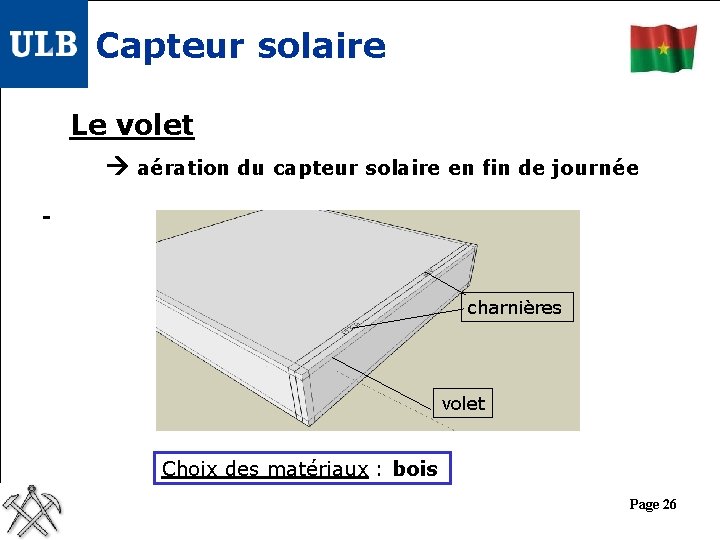 ULB Capteur solaire

Le volet

→ aération du capteur solaire en fin de journée

-

charnières

volet

Choix des matériaux : bois

Page 26